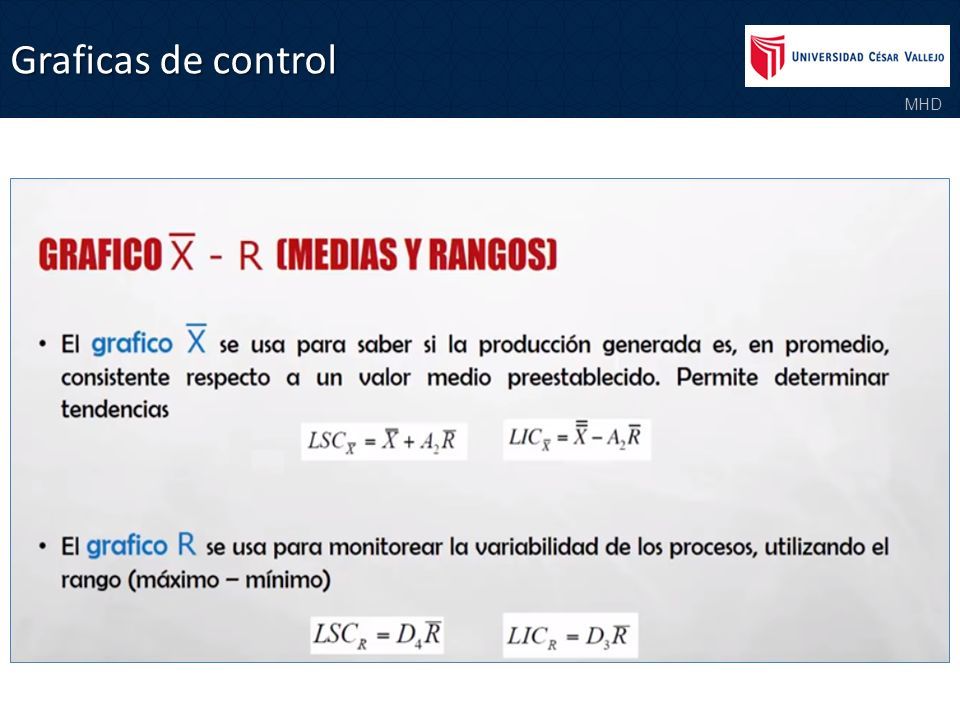 Graficas de control

UNIVERSIDAD CÉSAR VALLEJO

MHD

GRAFICO $\overline{X}$ - R (MEDIAS Y RANGOS)

• El grafico $\overline{X}$ se usa para saber si la producción generada es, en promedio, consistente respecto a un valor medio preestablecido. Permite determinar tendencias

$LSC_{\overline{X}} = \overline{X} + A_2\overline{R}$ $LIC_{\overline{X}} = \overline{\overline{X}} - A_2\overline{R}$

• El grafico R se usa para monitorear la variabilidad de los procesos, utilizando el rango (máximo – mínimo)

$LSC_R = D_4\overline{R}$ $LIC_R = D_3\overline{R}$